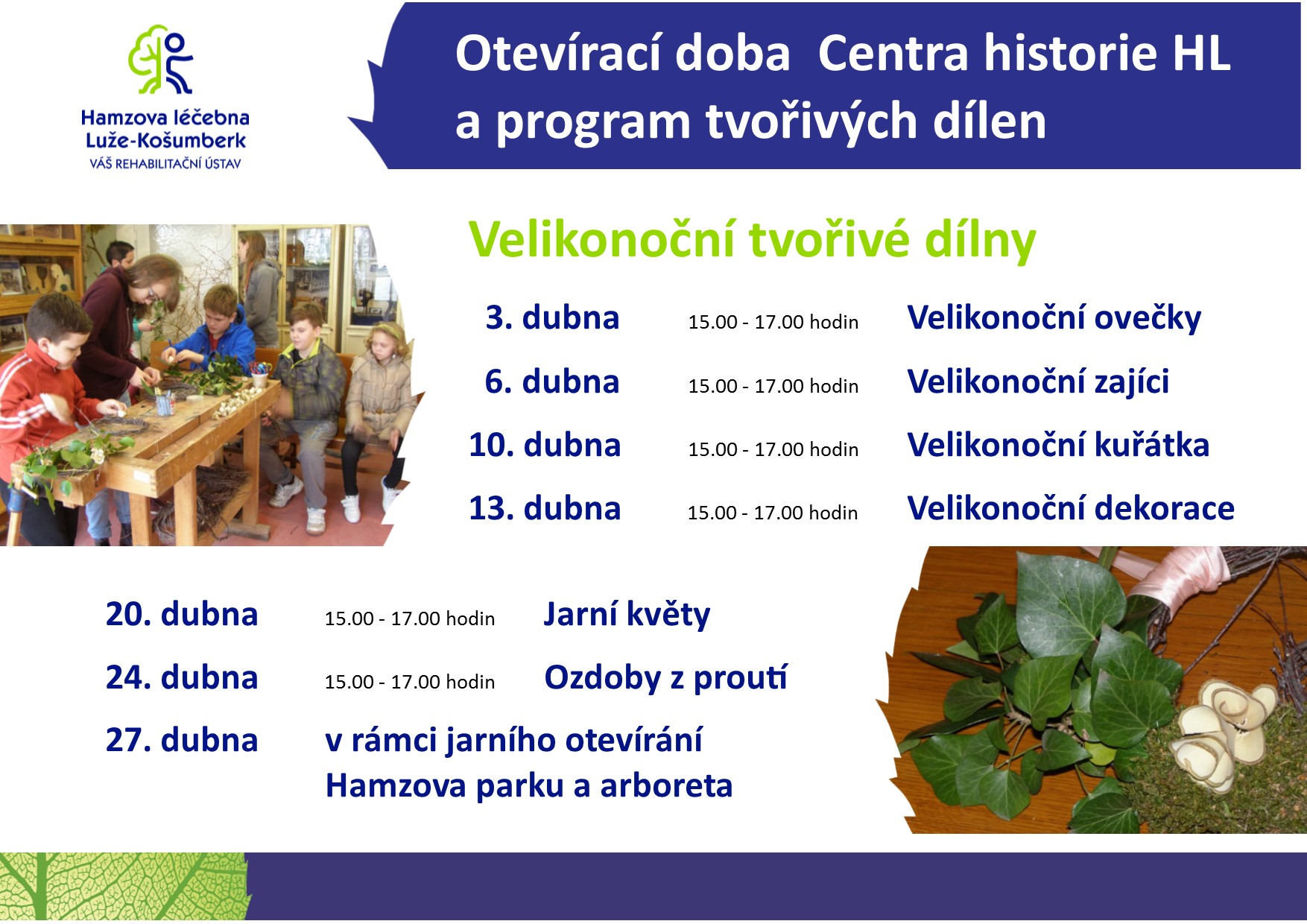 Hamzova léčebna Luže-Košumberk
VÁŠ REHABILITAČNÍ ÚSTAV

Otevírací doba  Centra historie HL a program tvořivých dílen

Velikonoční tvořivé dílny

3. dubna 15.00 - 17.00 hodin Velikonoční ovečky

6. dubna 15.00 - 17.00 hodin Velikonoční zajíci

10. dubna 15.00 - 17.00 hodin Velikonoční kuřátka

13. dubna 15.00 - 17.00 hodin Velikonoční dekorace

20. dubna 15.00 - 17.00 hodin Jarní květy

24. dubna 15.00 - 17.00 hodin Ozdoby z proutí

27. dubna v rámci jarního otevírání Hamzova parku a arboreta